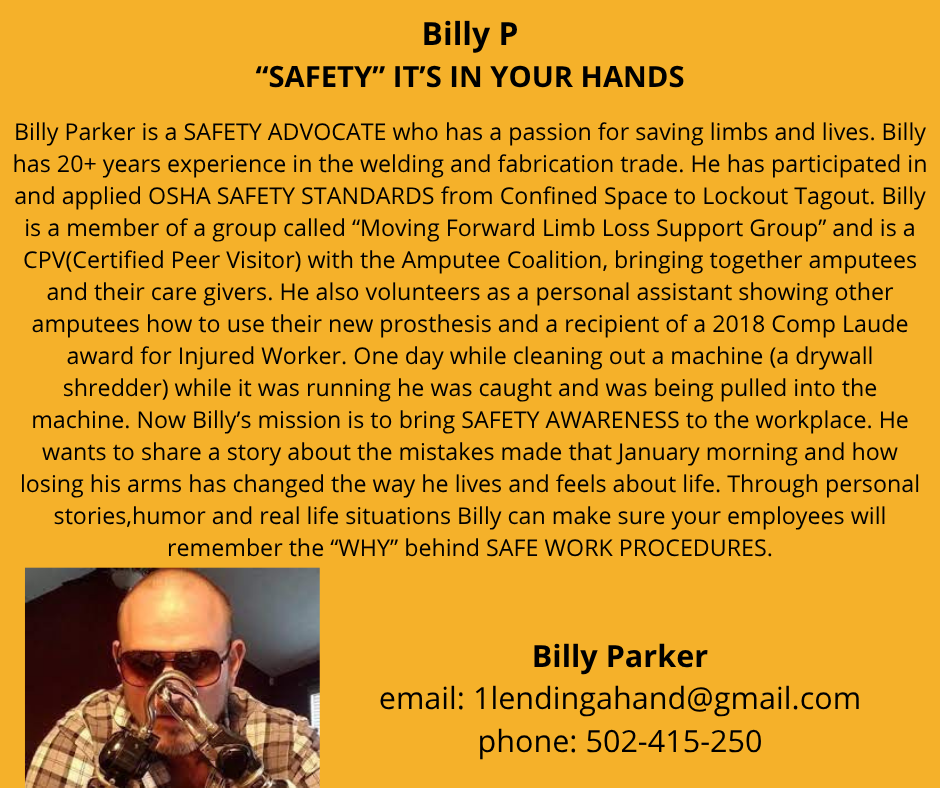 Billy P
“SAFETY” IT’S IN YOUR HANDS

Billy Parker is a SAFETY ADVOCATE who has a passion for saving limbs and lives. Billy has 20+ years experience in the welding and fabrication trade. He has participated in and applied OSHA SAFETY STANDARDS from Confined Space to Lockout Tagout. Billy is a member of a group called “Moving Forward Limb Loss Support Group” and is a CPV(Certified Peer Visitor) with the Amputee Coalition, bringing together amputees and their care givers. He also volunteers as a personal assistant showing other amputees how to use their new prosthesis and a recipient of a 2018 Comp Laude award for Injured Worker. One day while cleaning out a machine (a drywall shredder) while it was running he was caught and was being pulled into the machine. Now Billy’s mission is to bring SAFETY AWARENESS to the workplace. He wants to share a story about the mistakes made that January morning and how losing his arms has changed the way he lives and feels about life. Through personal stories,humor and real life situations Billy can make sure your employees will remember the “WHY” behind SAFE WORK PROCEDURES.

Billy Parker
email: 1lendingahand@gmail.com
phone: 502-415-250